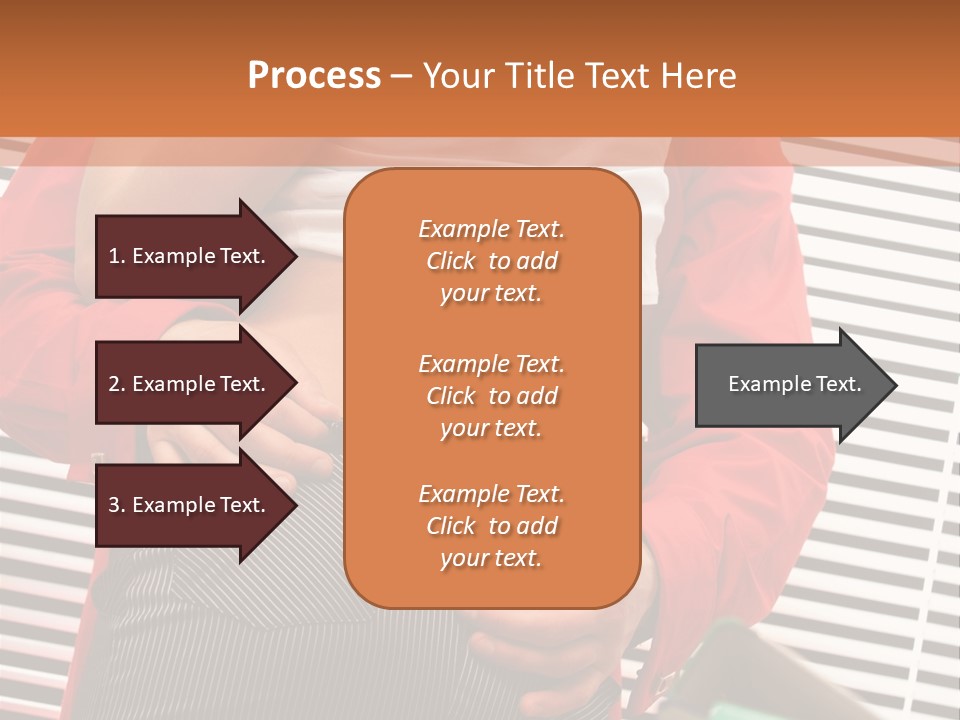 Process – Your Title Text Here

1. Example Text.

2. Example Text.

3. Example Text.

Example Text. Click to add your text.

Example Text. Click to add your text.

Example Text. Click to add your text.

Example Text.